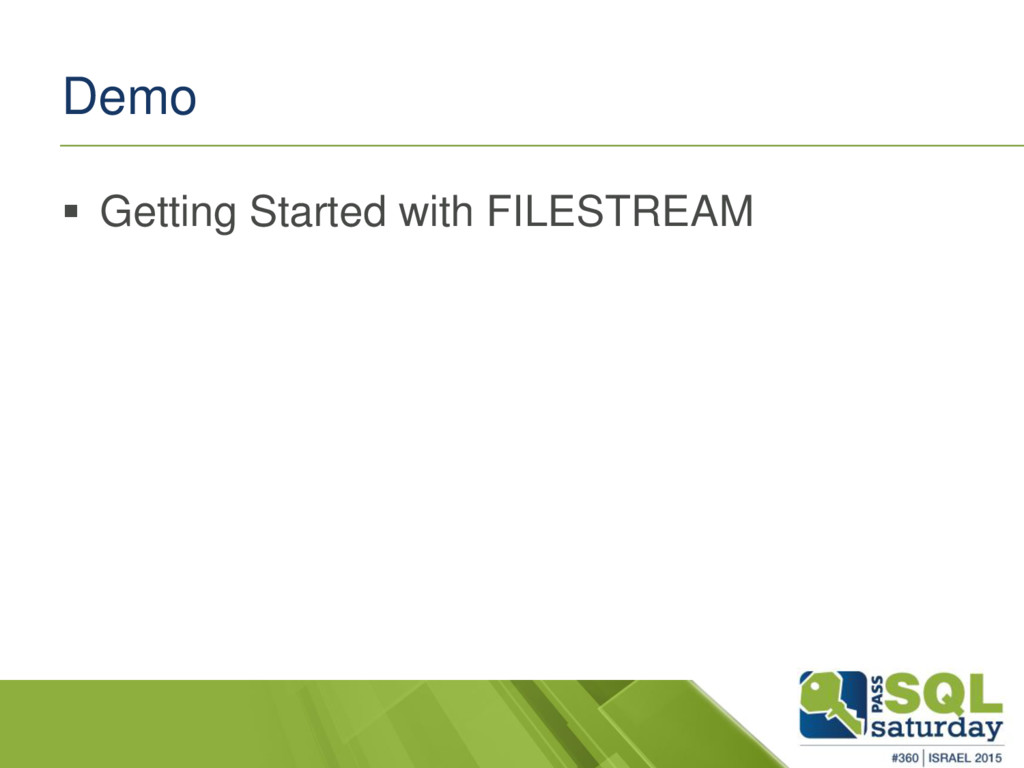 Demo

▪ Getting Started with FILESTREAM

PASS SQL saturday
#360 | ISRAEL 2015